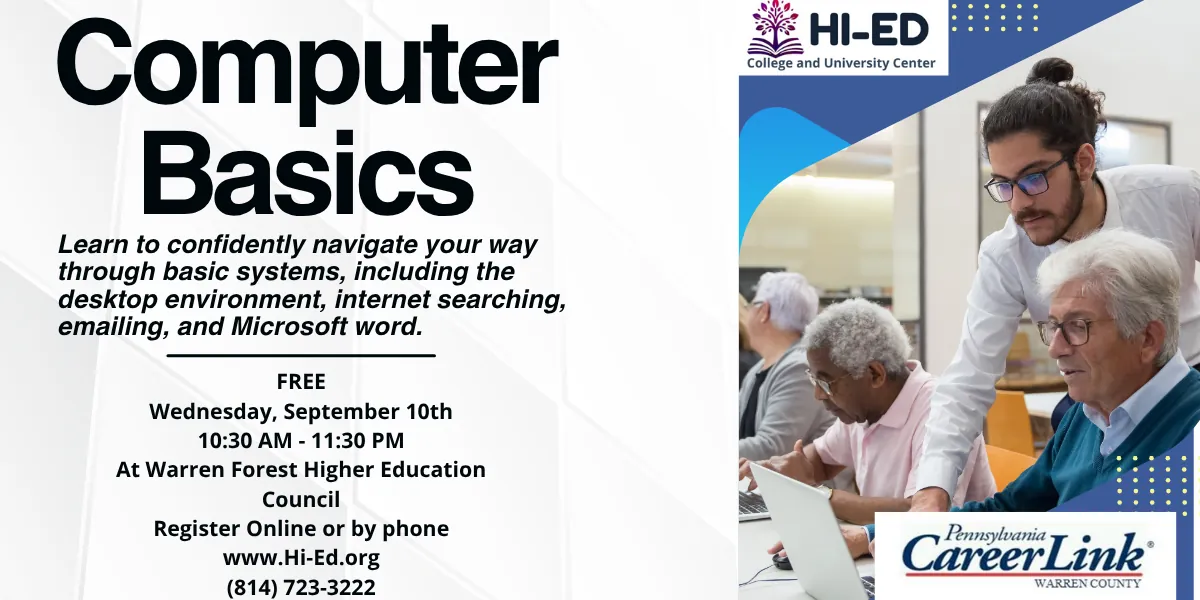 Computer Basics

Learn to confidently navigate your way through basic systems, including the desktop environment, internet searching, emailing, and Microsoft word.

FREE
Wednesday, September 10th
10:30 AM - 11:30 PM
At Warren Forest Higher Education Council
Register Online or by phone
www.Hi-Ed.org
(814) 723-3222

HI-ED
College and University Center

Pennsylvania
CareerLink®
WARREN COUNTY